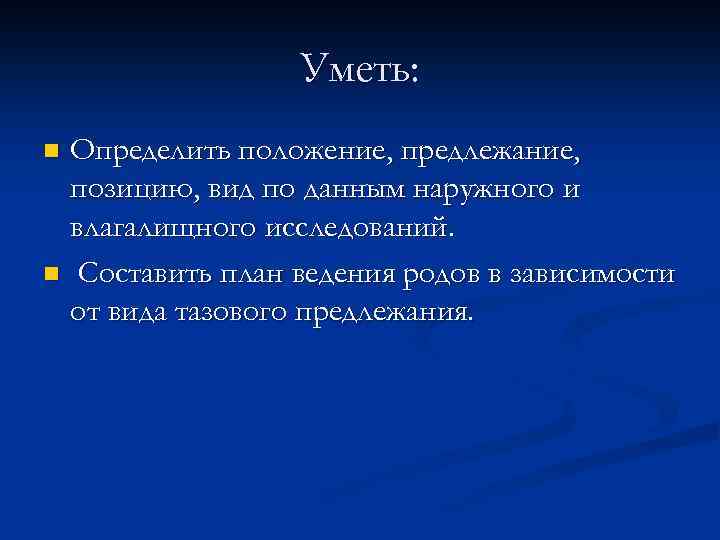 Уметь:

Определить положение, предлежание, позицию, вид по данным наружного и влагалищного исследований.

Составить план ведения родов в зависимости от вида тазового предлежания.